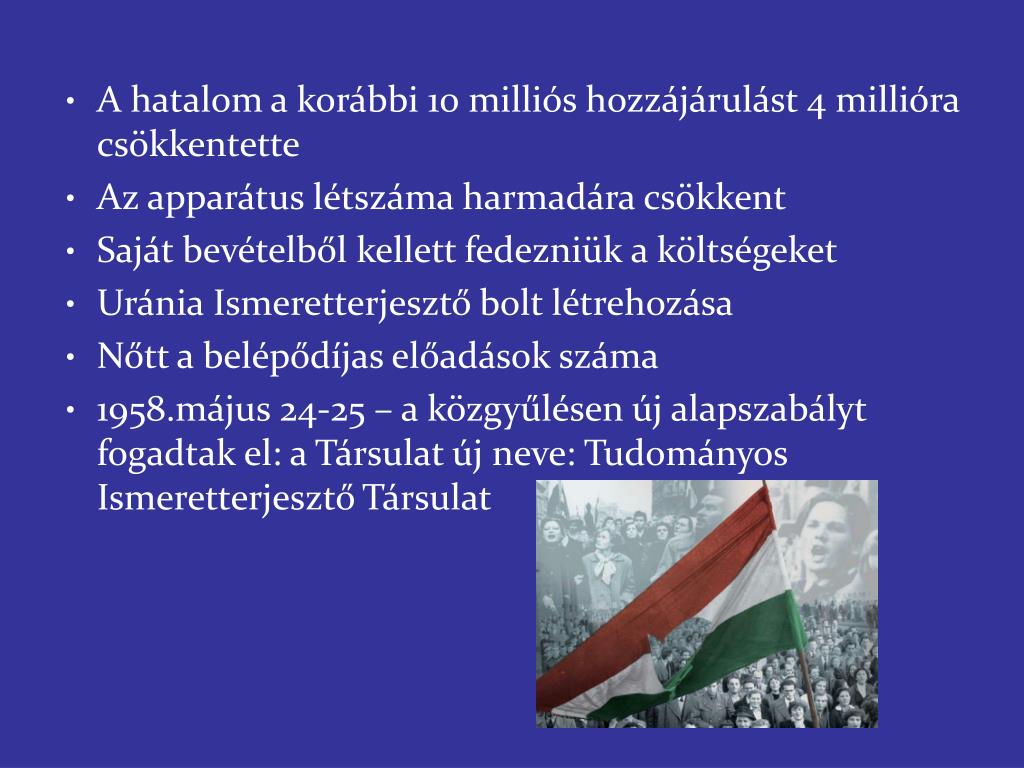 • A hatalom a korábbi 10 milliós hozzájárulást 4 millióra csökkentette
• Az apparátus létszáma harmadára csökkent
• Saját bevételből kellett fedezniük a költségeket
• Uránia Ismeretterjesztő bolt létrehozása
• Nőtt a belépődíjas előadások száma
• 1958.május 24-25 – a közgyűlésen új alapszabályt fogadtak el: a Társulat új neve: Tudományos Ismeretterjesztő Társulat